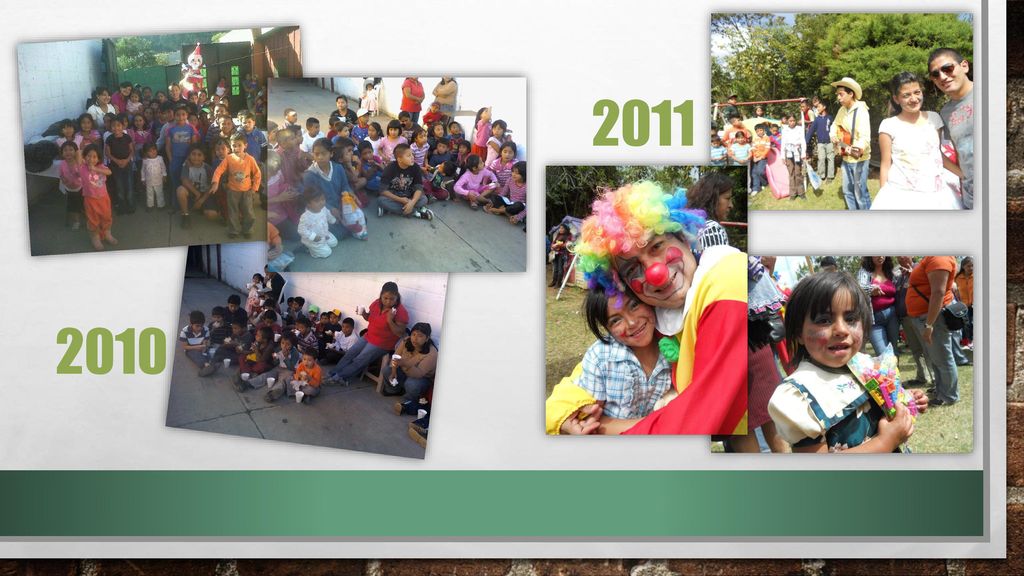 2011

2010